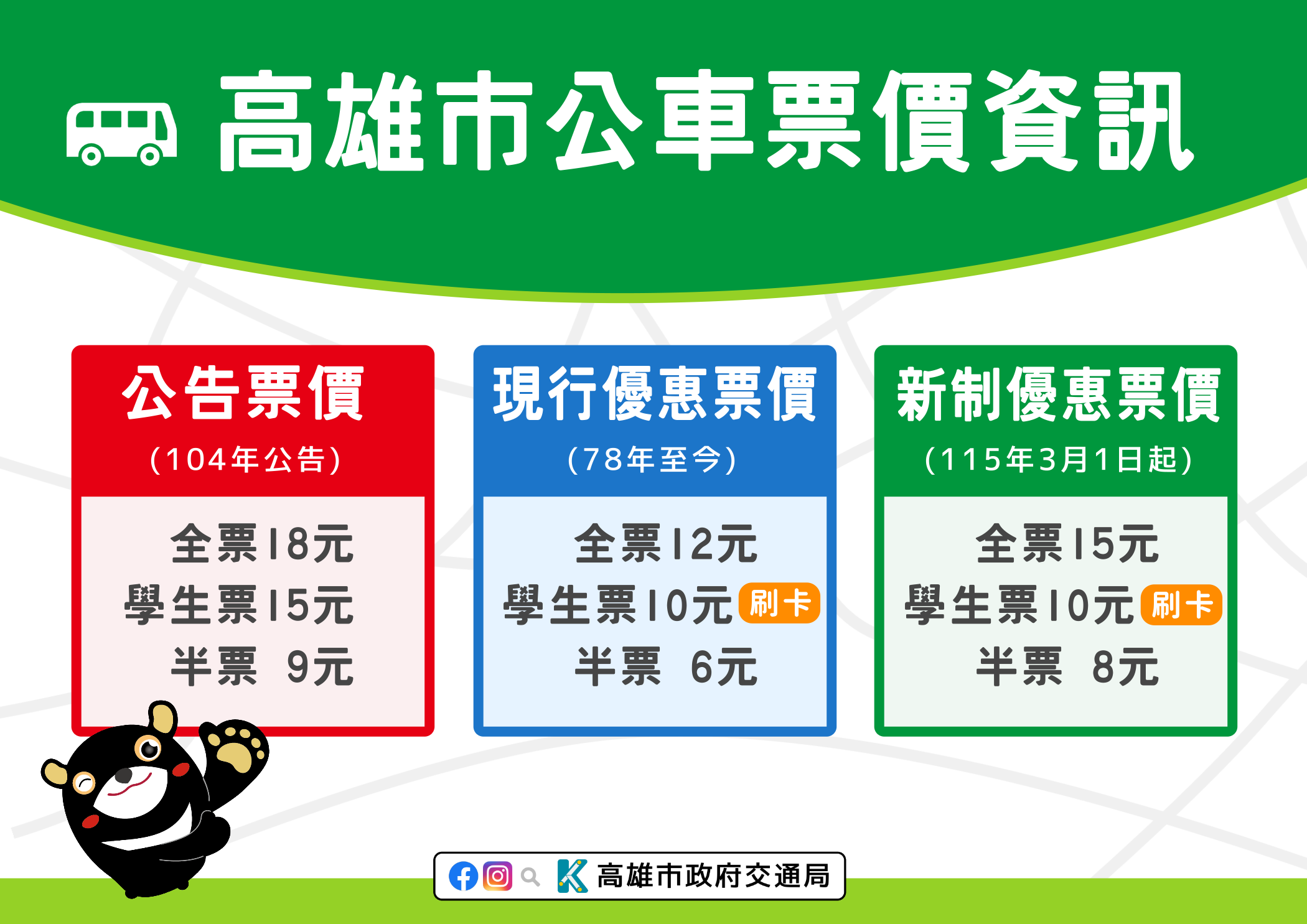 高雄市公車票價資訊

公告票價
(104年公告)
全票18元
學生票15元
半票 9元

現行優惠票價
(78年至今)
全票12元
學生票10元 刷卡
半票 6元

新制優惠票價
(115年3月1日起)
全票15元
學生票10元 刷卡
半票 8元

高雄市政府交通局